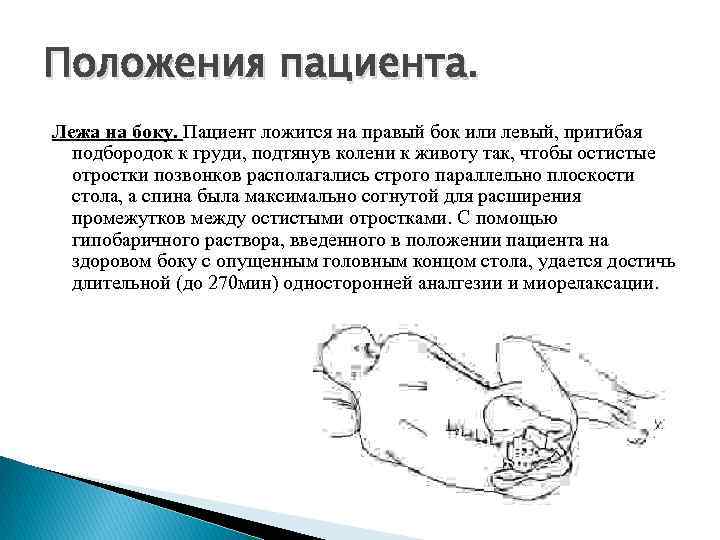 Положения пациента.

Лежа на боку. Пациент ложится на правый бок или левый, пригибая подбородок к груди, подтянув колени к животу так, чтобы остистые отростки позвонков располагались строго параллельно плоскости стола, а спина была максимально согнутой для расширения промежутков между остистыми отростками. С помощью гипобаричного раствора, введенного в положении пациента на здоровом боку с опущенным головным концом стола, удается достичь длительной (до 270мин) односторонней аналгезии и миорелаксации.